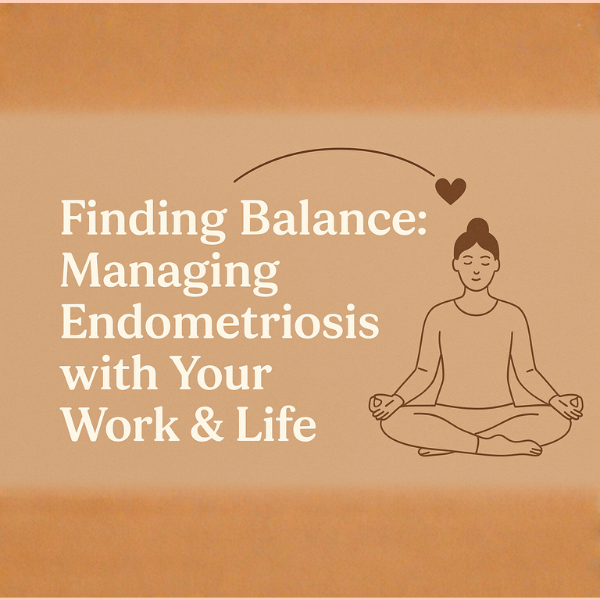 Finding Balance: Managing Endometriosis with Your Work & Life